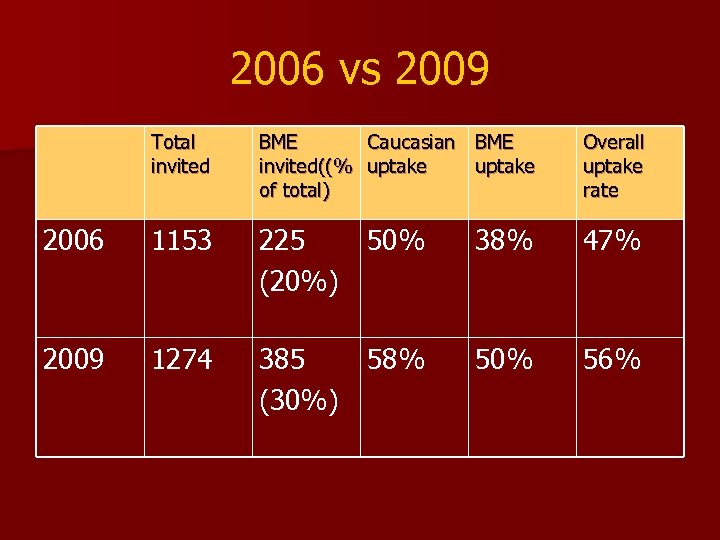 2006 vs 2009

| | Total invited | BME invited((% of total) | Caucasian uptake | BME uptake | Overall uptake rate |
|---|---|---|---|---|---|
| 2006 | 1153 | 225 (20%) | 50% | 38% | 47% |
| 2009 | 1274 | 385 (30%) | 58% | 50% | 56% |